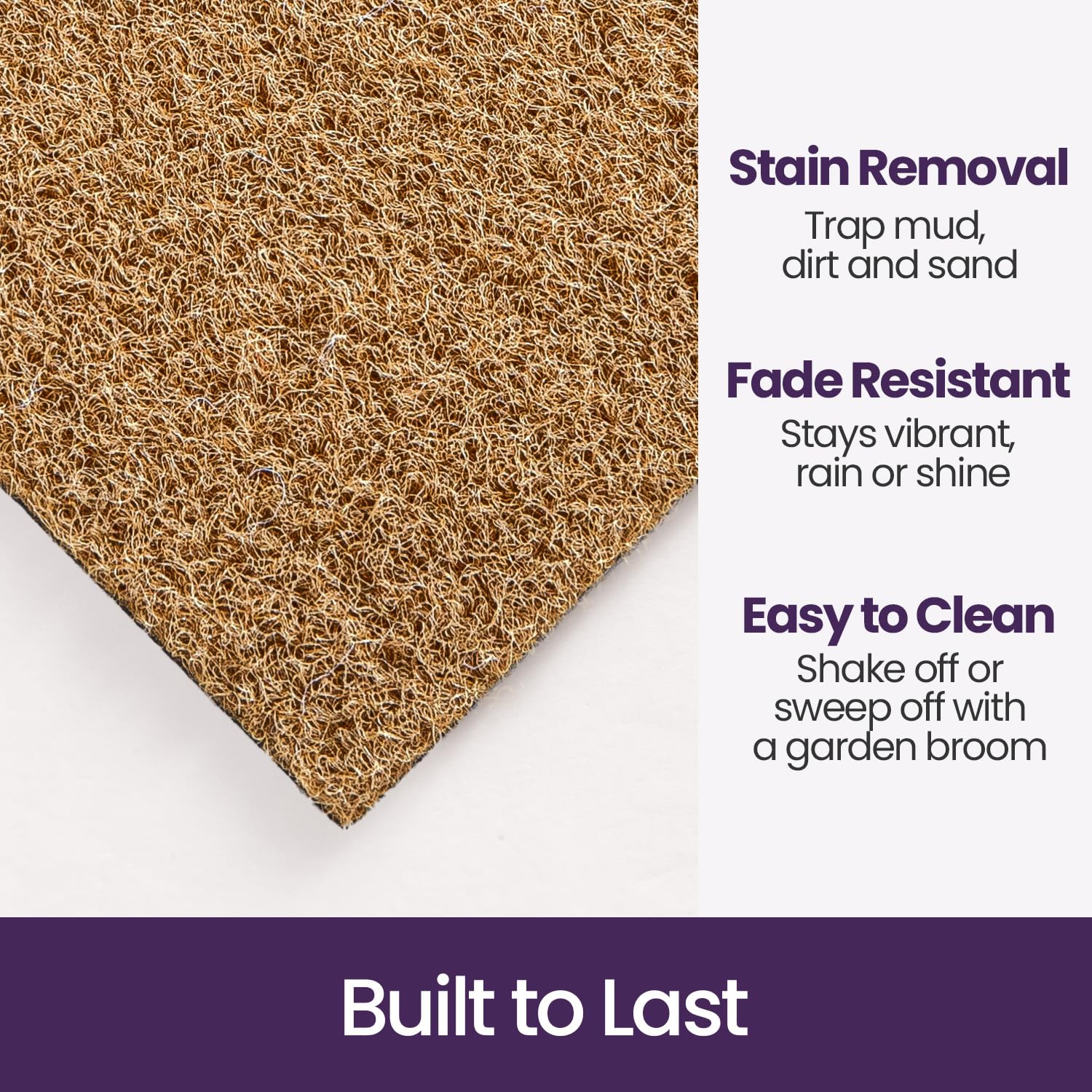 Stain Removal
Trap mud, dirt and sand

Fade Resistant
Stays vibrant, rain or shine

Easy to Clean
Shake off or sweep off with a garden broom

Built to Last